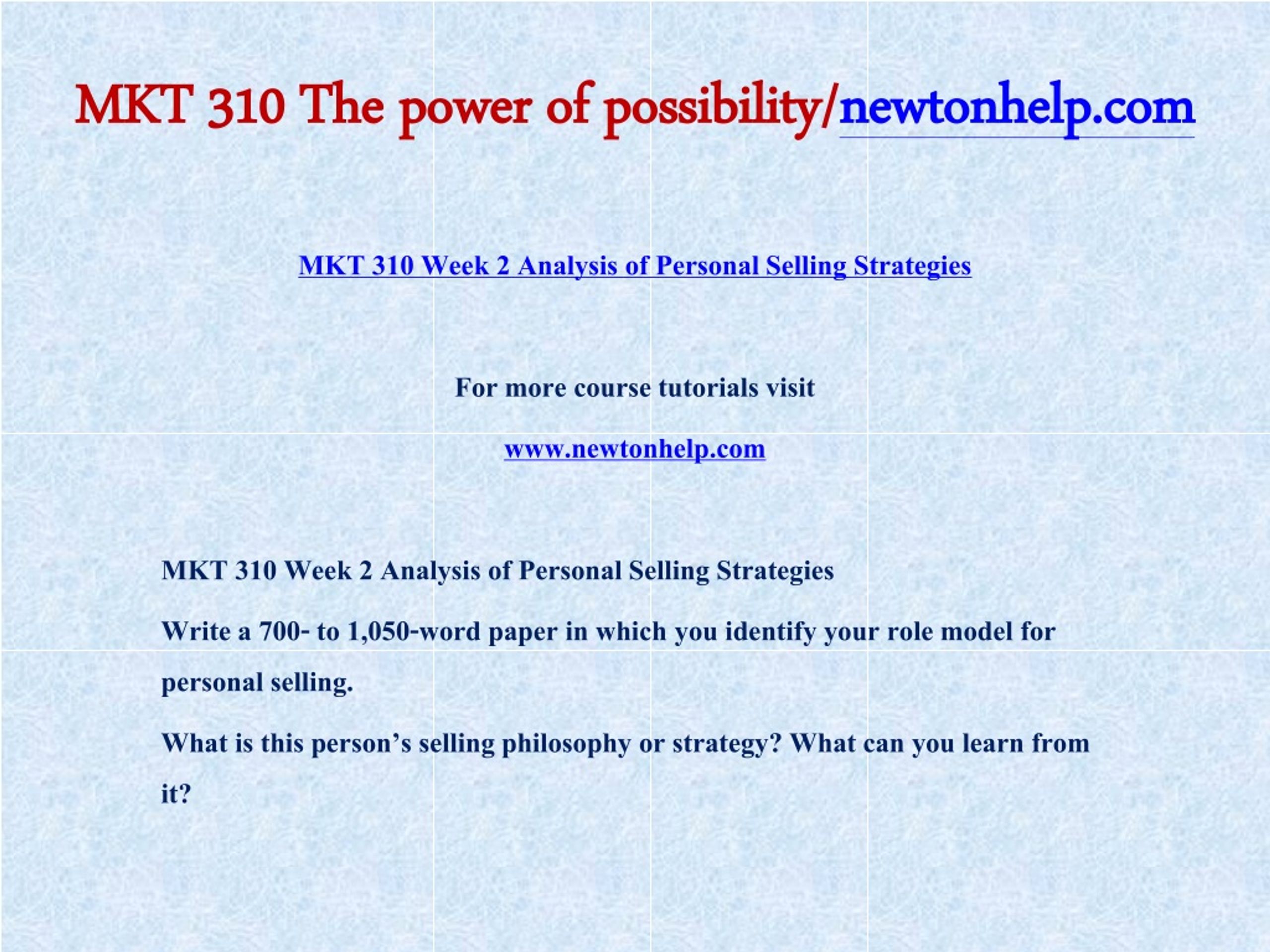 MKT 310 The power of possibility/newtonhelp.com

MKT 310 Week 2 Analysis of Personal Selling Strategies

For more course tutorials visit

www.newtonhelp.com

MKT 310 Week 2 Analysis of Personal Selling Strategies

Write a 700- to 1,050-word paper in which you identify your role model for personal selling.

What is this person’s selling philosophy or strategy? What can you learn from it?